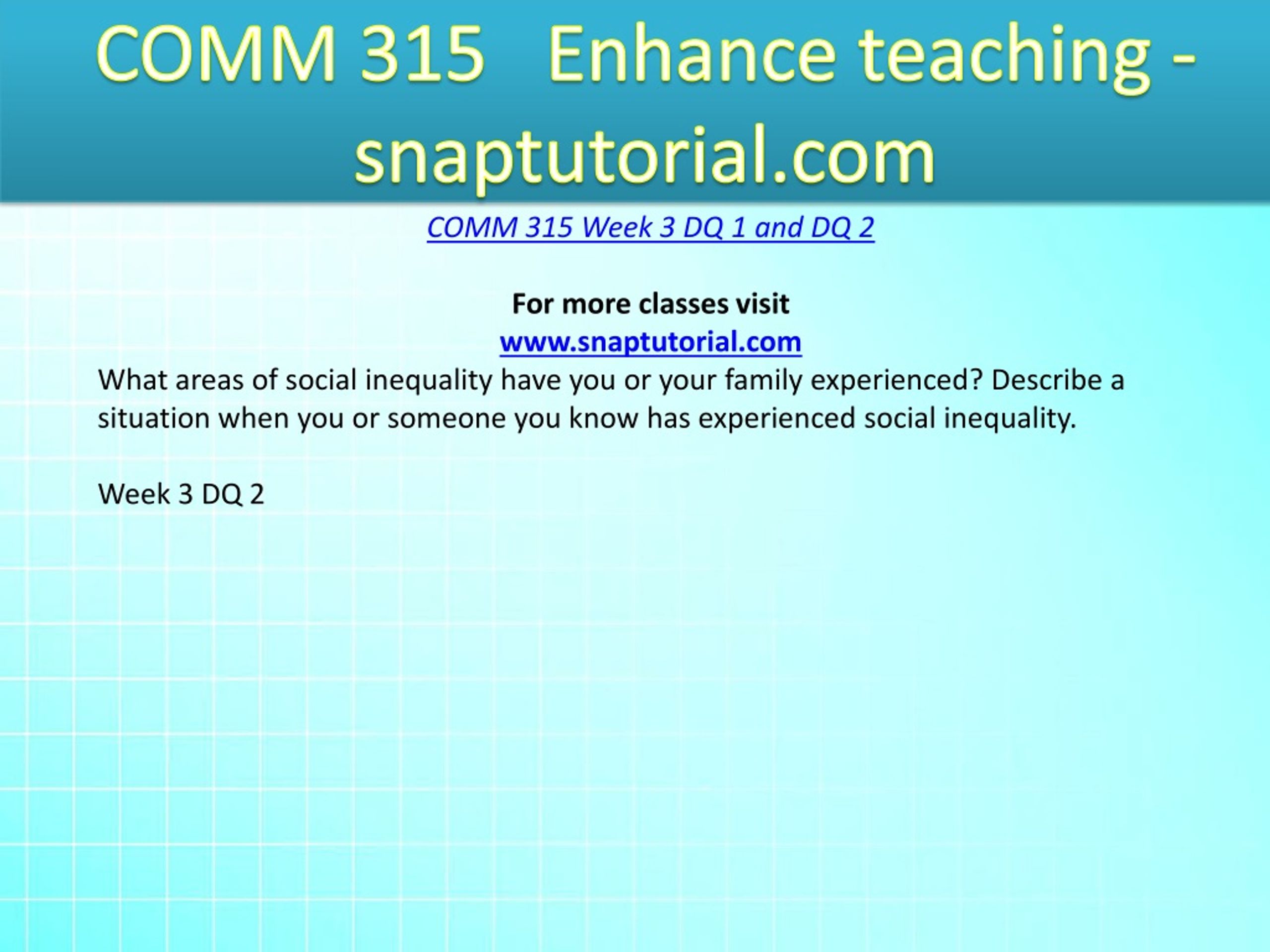 COMM 315 Enhance teaching - snaptutorial.com

COMM 315 Week 3 DQ 1 and DQ 2

For more classes visit
www.snaptutorial.com

What areas of social inequality have you or your family experienced? Describe a situation when you or someone you know has experienced social inequality.

Week 3 DQ 2